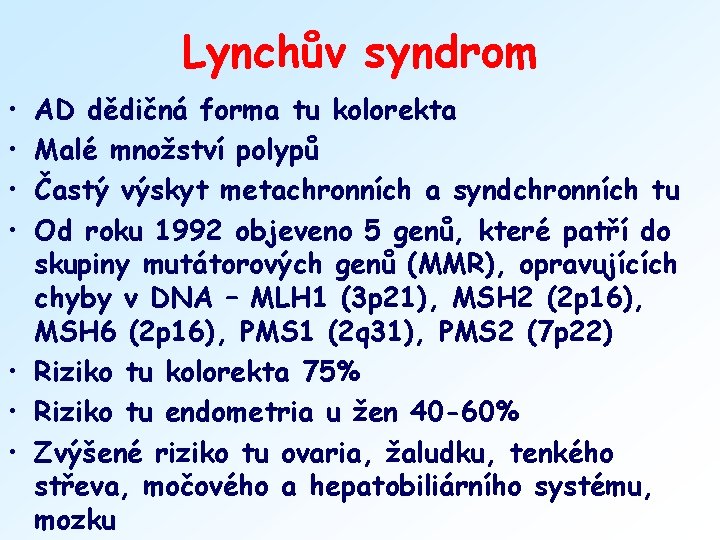 Lynchův syndrom

• AD dědičná forma tu kolorekta
• Malé množství polypů
• Častý výskyt metachronních a syndchronních tu
• Od roku 1992 objeveno 5 genů, které patří do skupiny mutátorových genů (MMR), opravujících chyby v DNA – MLH1 (3p21), MSH2 (2p16), MSH6 (2p16), PMS1 (2q31), PMS2 (7p22)
• Riziko tu kolorekta 75%
• Riziko tu endometria u žen 40-60%
• Zvýšené riziko tu ovaria, žaludku, tenkého střeva, močového a hepatobiliárního systému, mozku